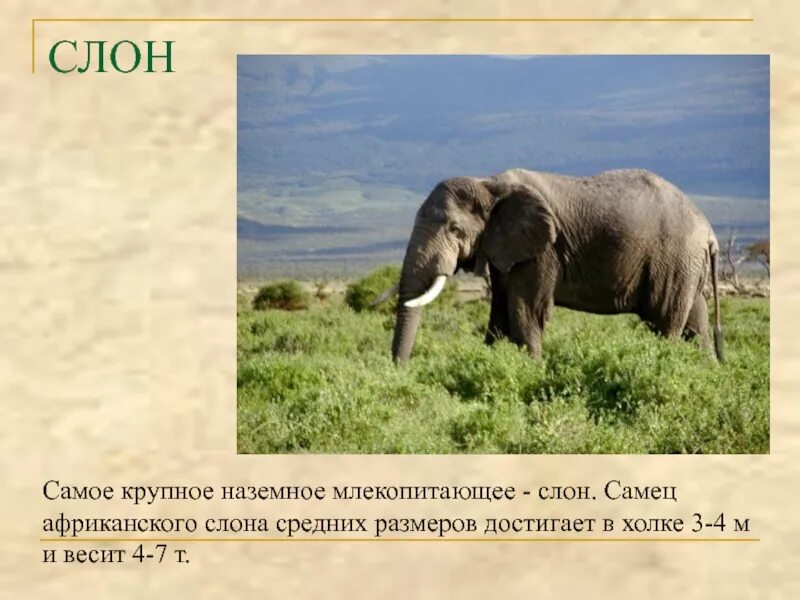 СЛОН

Самое крупное наземное млекопитающее - слон. Самец африканского слона средних размеров достигает в холке 3-4 м и весит 4-7 т.